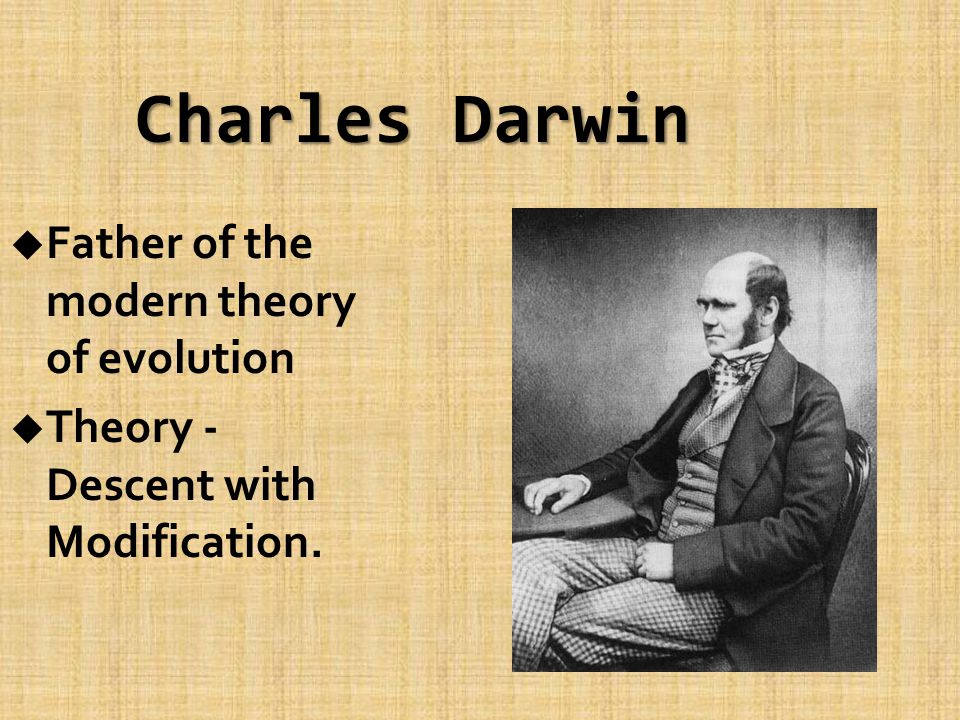 Charles Darwin

◆Father of the modern theory of evolution

◆Theory - Descent with Modification.